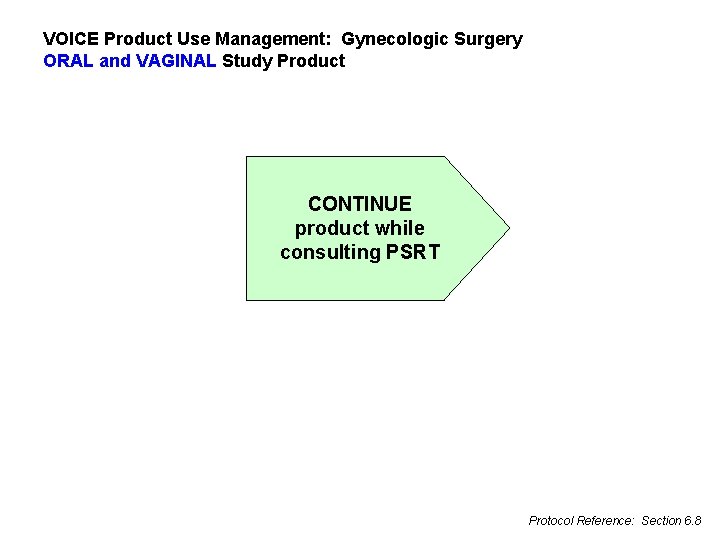 VOICE Product Use Management: Gynecologic Surgery
ORAL and VAGINAL Study Product

CONTINUE product while consulting PSRT

Protocol Reference: Section 6.8